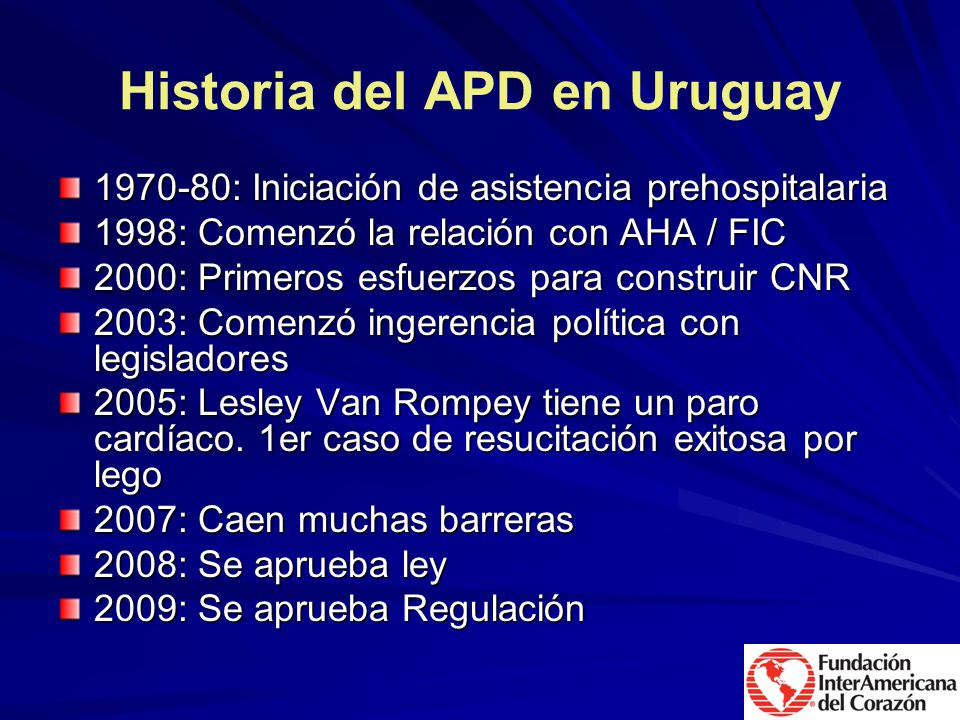 Historia del APD en Uruguay

1970-80: Iniciación de asistencia prehospitalaria
1998: Comenzó la relación con AHA / FIC
2000: Primeros esfuerzos para construir CNR
2003: Comenzó ingerencia política con legisladores
2005: Lesley Van Rompey tiene un paro cardíaco. 1er caso de resucitación exitosa por lego
2007: Caen muchas barreras
2008: Se aprueba ley
2009: Se aprueba Regulación

Fundación InterAmericana del Corazón